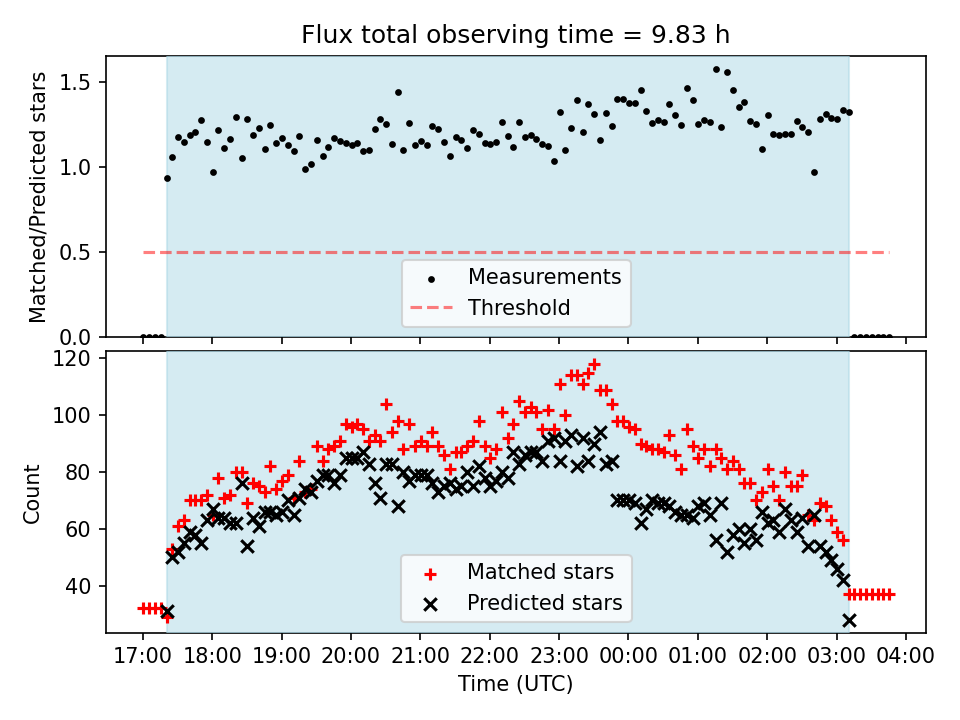 Flux total observing time = 9.83 h

Matched/Predicted stars

1.5
1.0
0.5
0.0

Measurements
Threshold

Count

120
100
80
60
40

Matched stars
Predicted stars

17:00 18:00 19:00 20:00 21:00 22:00 23:00 00:00 01:00 02:00 03:00 04:00

Time (UTC)